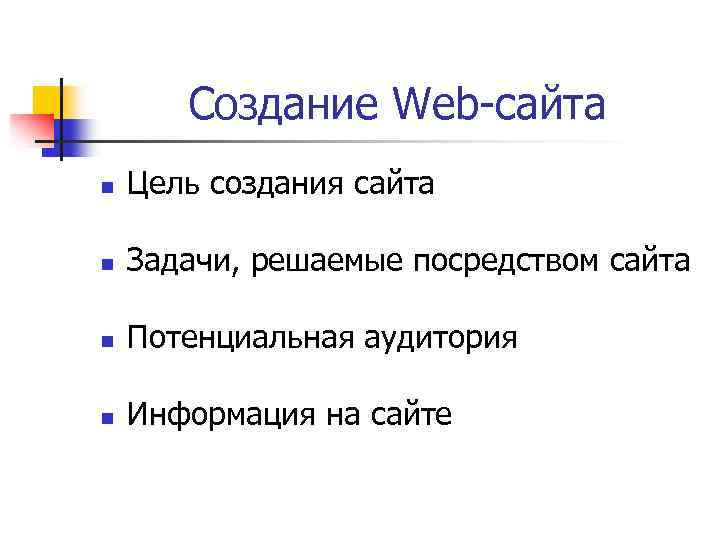 Создание Web-сайта

- Цель создания сайта
- Задачи, решаемые посредством сайта
- Потенциальная аудитория
- Информация на сайте